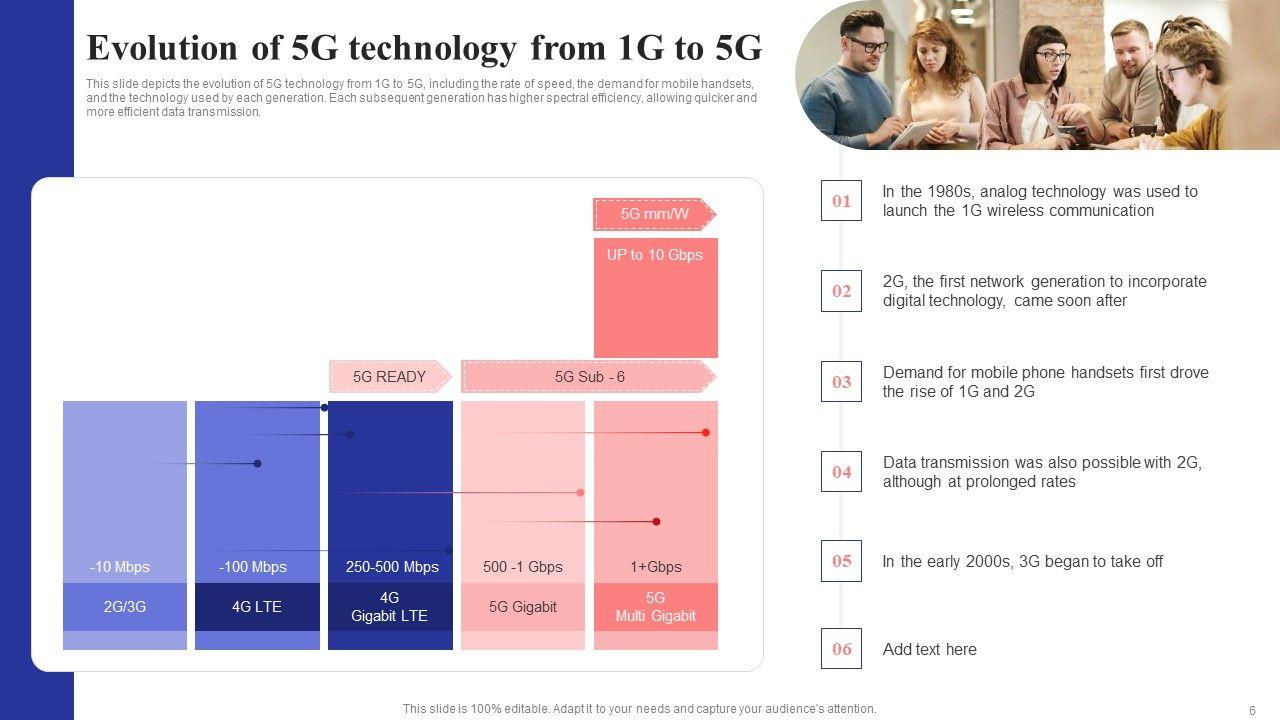 Evolution of 5G technology from 1G to 5G

This slide depicts the evolution of 5G technology from 1G to 5G, including the rate of speed, the demand for mobile handsets, and the technology used by each generation. Each subsequent generation has higher spectral efficiency, allowing quicker and more efficient data transmission.

5G mm/W

UP to 10 Gbps

5G READY

5G Sub - 6

-10 Mbps

-100 Mbps

250-500 Mbps

500 -1 Gbps

1+Gbps

2G/3G

4G LTE

4G Gigabit LTE

5G Gigabit

5G Multi Gigabit

01 In the 1980s, analog technology was used to launch the 1G wireless communication

02 2G, the first network generation to incorporate digital technology, came soon after

03 Demand for mobile phone handsets first drove the rise of 1G and 2G

04 Data transmission was also possible with 2G, although at prolonged rates

05 In the early 2000s, 3G began to take off

06 Add text here

This slide is 100% editable. Adapt it to your needs and capture your audience's attention.

6